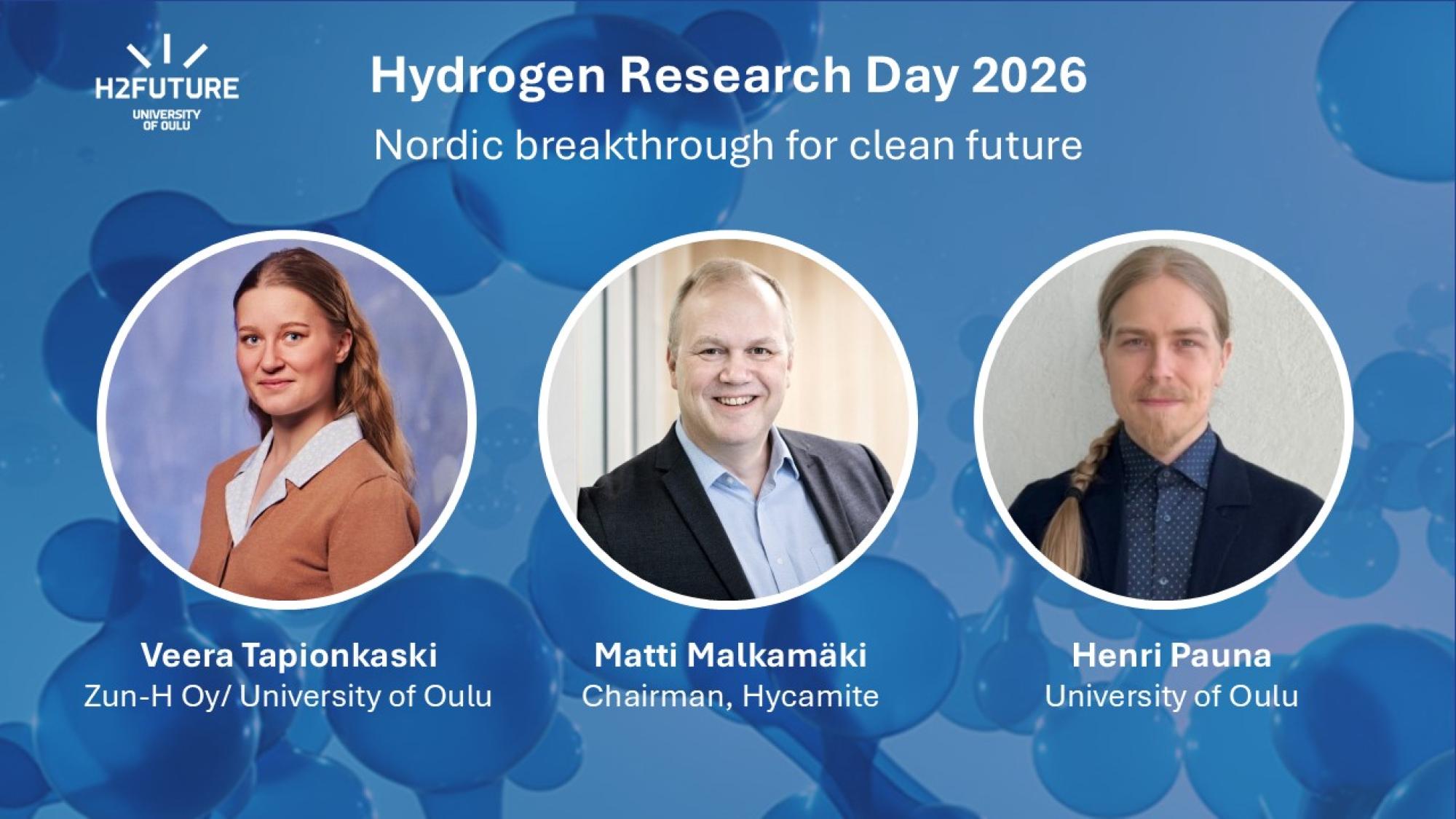 H2FUTURE
UNIVERSITY OF OULU

Hydrogen Research Day 2026

Nordic breakthrough for clean future

Veera Tapionkaski
Zun-H Oy/ University of Oulu

Matti Malkamäki
Chairman, Hycamite

Henri Pauna
University of Oulu